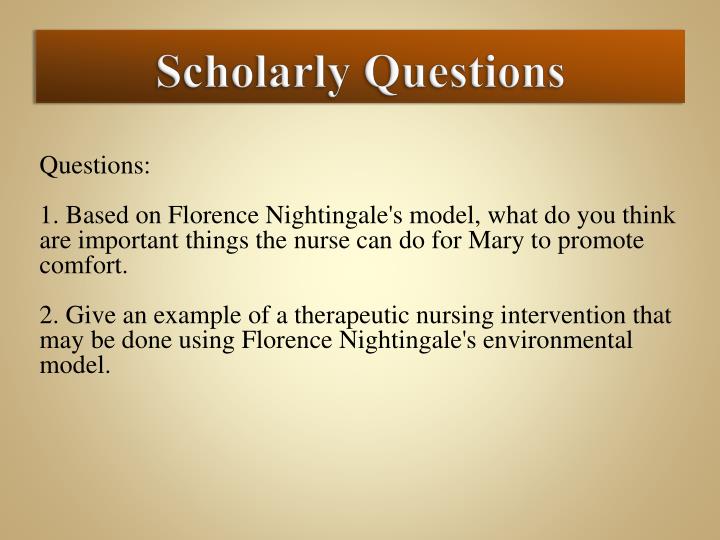 Scholarly Questions

Questions:

1. Based on Florence Nightingale's model, what do you think are important things the nurse can do for Mary to promote comfort.

2. Give an example of a therapeutic nursing intervention that may be done using Florence Nightingale's environmental model.